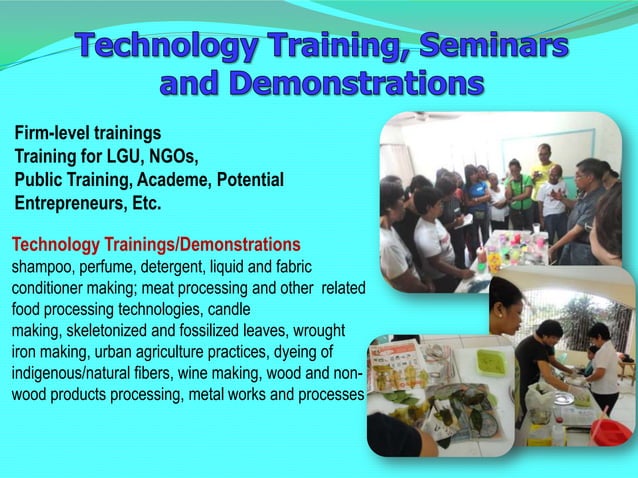 Technology Training, Seminars and Demonstrations

Firm-level trainings
Training for LGU, NGOs,
Public Training, Academe, Potential Entrepreneurs, Etc.

Technology Trainings/Demonstrations
shampoo, perfume, detergent, liquid and fabric conditioner making; meat processing and other related food processing technologies, candle making, skeletonized and fossilized leaves, wrought iron making, urban agriculture practices, dyeing of indigenous/natural fibers, wine making, wood and non-wood products processing, metal works and processes